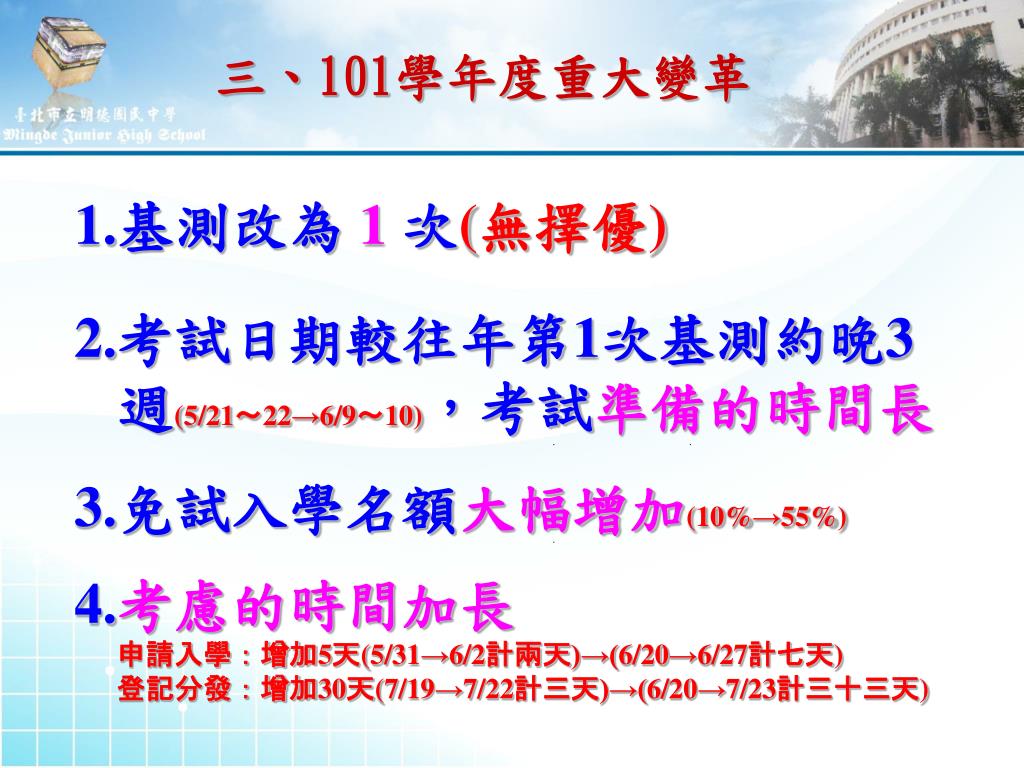 臺北市立明德國民中學
Mingde Junior High School

三、101學年度重大變革

1.基測改為 1 次(無擇優)

2.考試日期較往年第1次基測約晚3週(5/21～22→6/9～10)，考試準備的時間長

3.免試入學名額大幅增加(10%→55%)

4.考慮的時間加長
申請入學：增加5天(5/31→6/2計兩天)→(6/20→6/27計七天)
登記分發：增加30天(7/19→7/22計三天)→(6/20→7/23計三十三天)